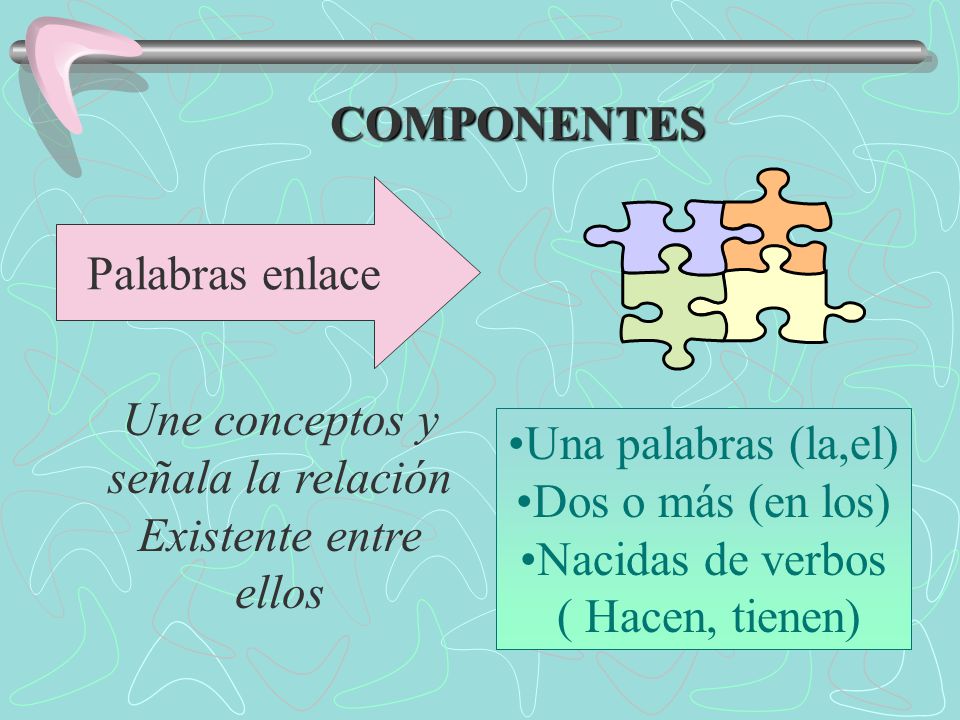 COMPONENTES

Palabras enlace

Une conceptos y señala la relación Existente entre ellos

•Una palabras (la,el)
•Dos o más (en los)
•Nacidas de verbos ( Hacen, tienen)